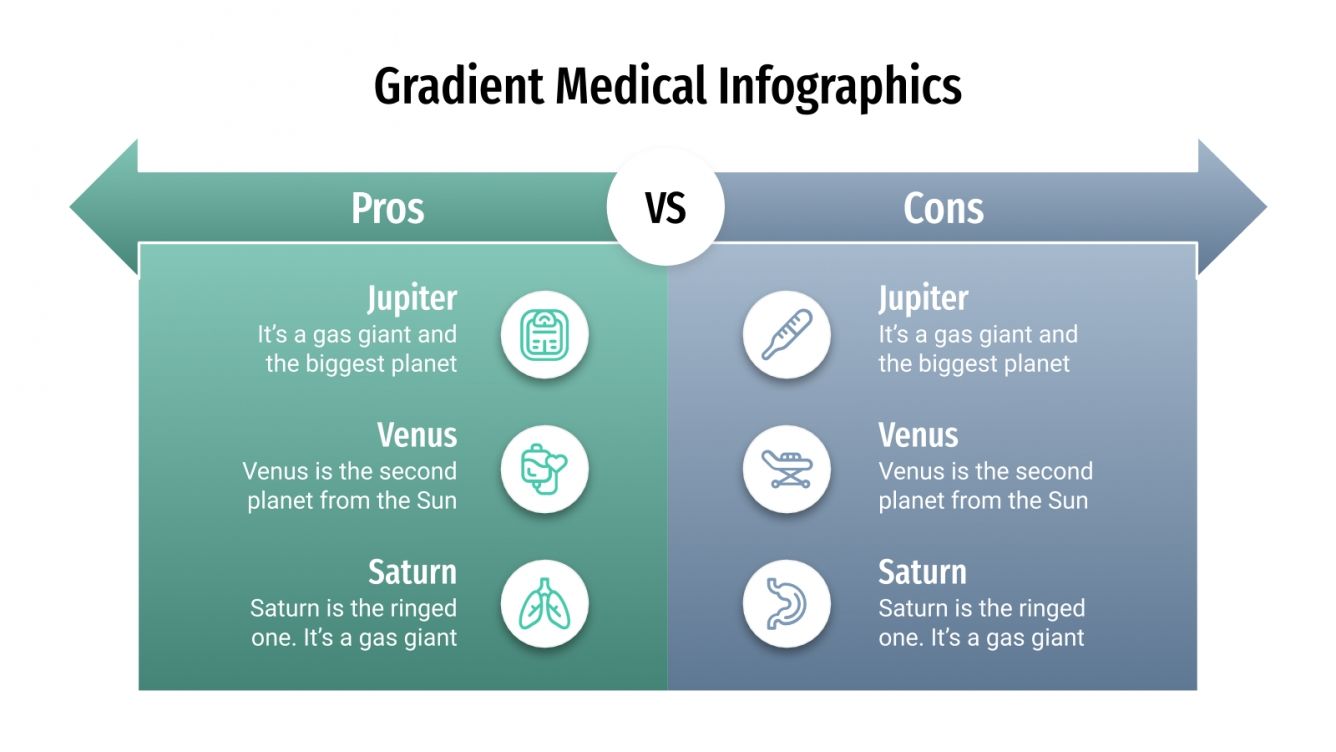 Gradient Medical Infographics

Pros

VS

Cons

Jupiter
It's a gas giant and the biggest planet

Venus
Venus is the second planet from the Sun

Saturn
Saturn is the ringed one. It's a gas giant

Jupiter
It's a gas giant and the biggest planet

Venus
Venus is the second planet from the Sun

Saturn
Saturn is the ringed one. It's a gas giant